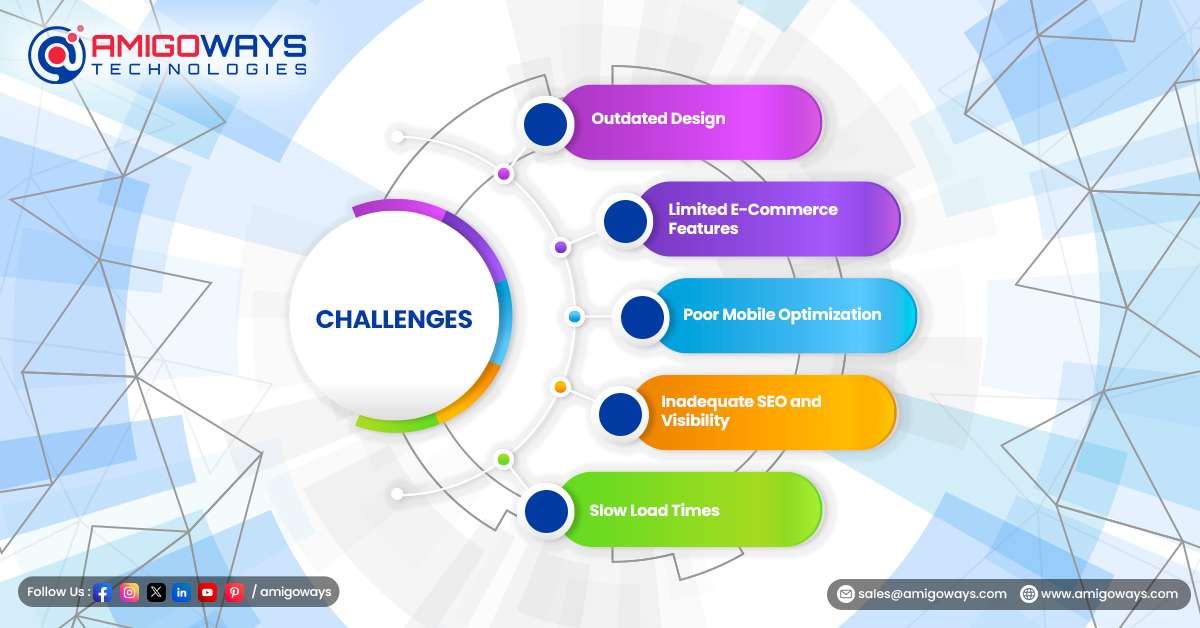 AMIGOWAYS TECHNOLOGIES

CHALLENGES

Outdated Design

Limited E-Commerce Features

Poor Mobile Optimization

Inadequate SEO and Visibility

Slow Load Times

Follow Us : / amigoways

sales@amigoways.com

www.amigoways.com